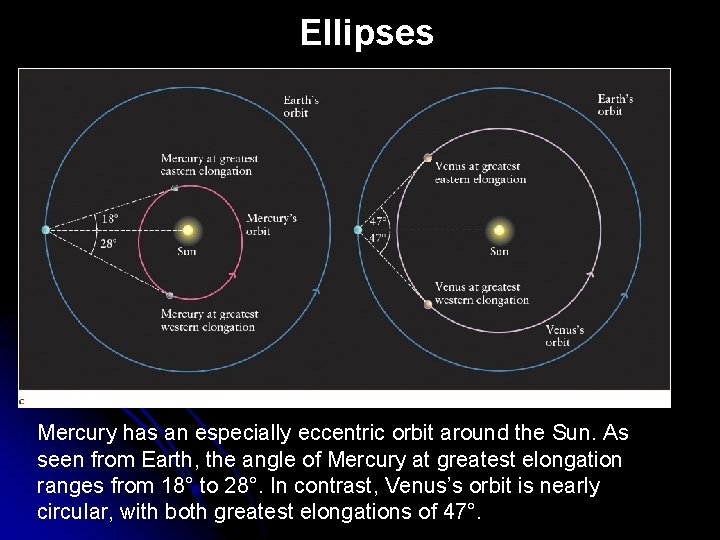 Ellipses

Earth's orbit

Mercury at greatest eastern elongation

18°

28°

Mercury's orbit

Sun

Mercury at greatest western elongation

Earth's orbit

Venus at greatest eastern elongation

47°

47°

Sun

Venus at greatest western elongation

Venus's orbit

c

Mercury has an especially eccentric orbit around the Sun. As seen from Earth, the angle of Mercury at greatest elongation ranges from 18° to 28°. In contrast, Venus's orbit is nearly circular, with both greatest elongations of 47°.